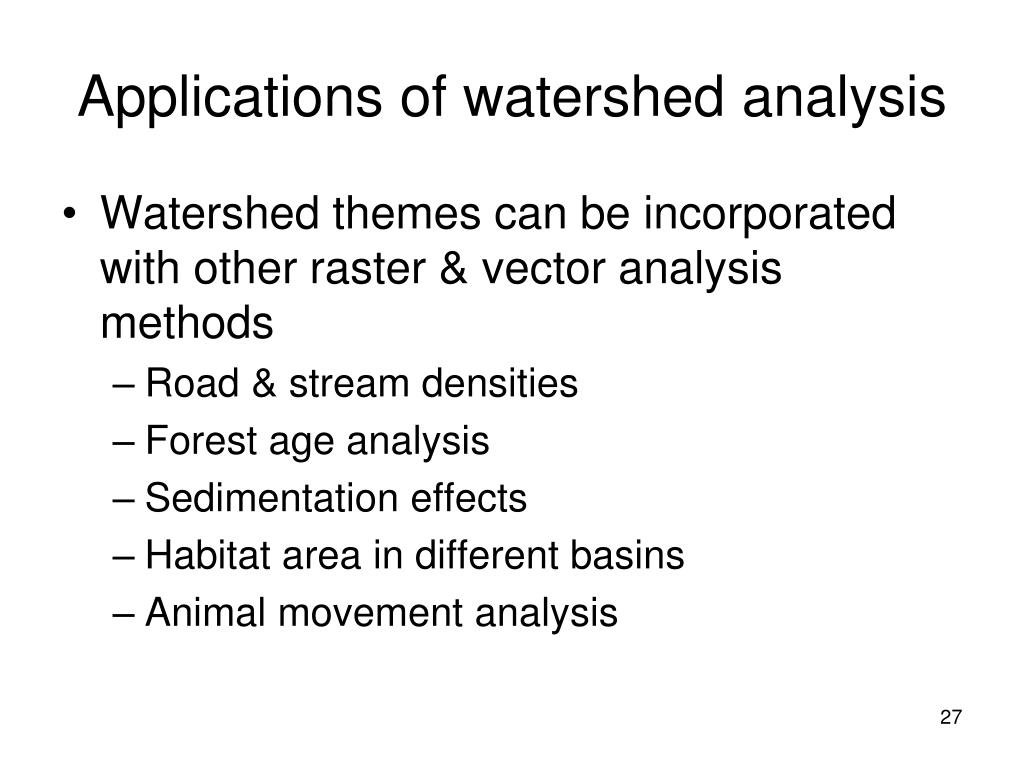 Applications of watershed analysis

• Watershed themes can be incorporated with other raster & vector analysis methods
– Road & stream densities
– Forest age analysis
– Sedimentation effects
– Habitat area in different basins
– Animal movement analysis

27